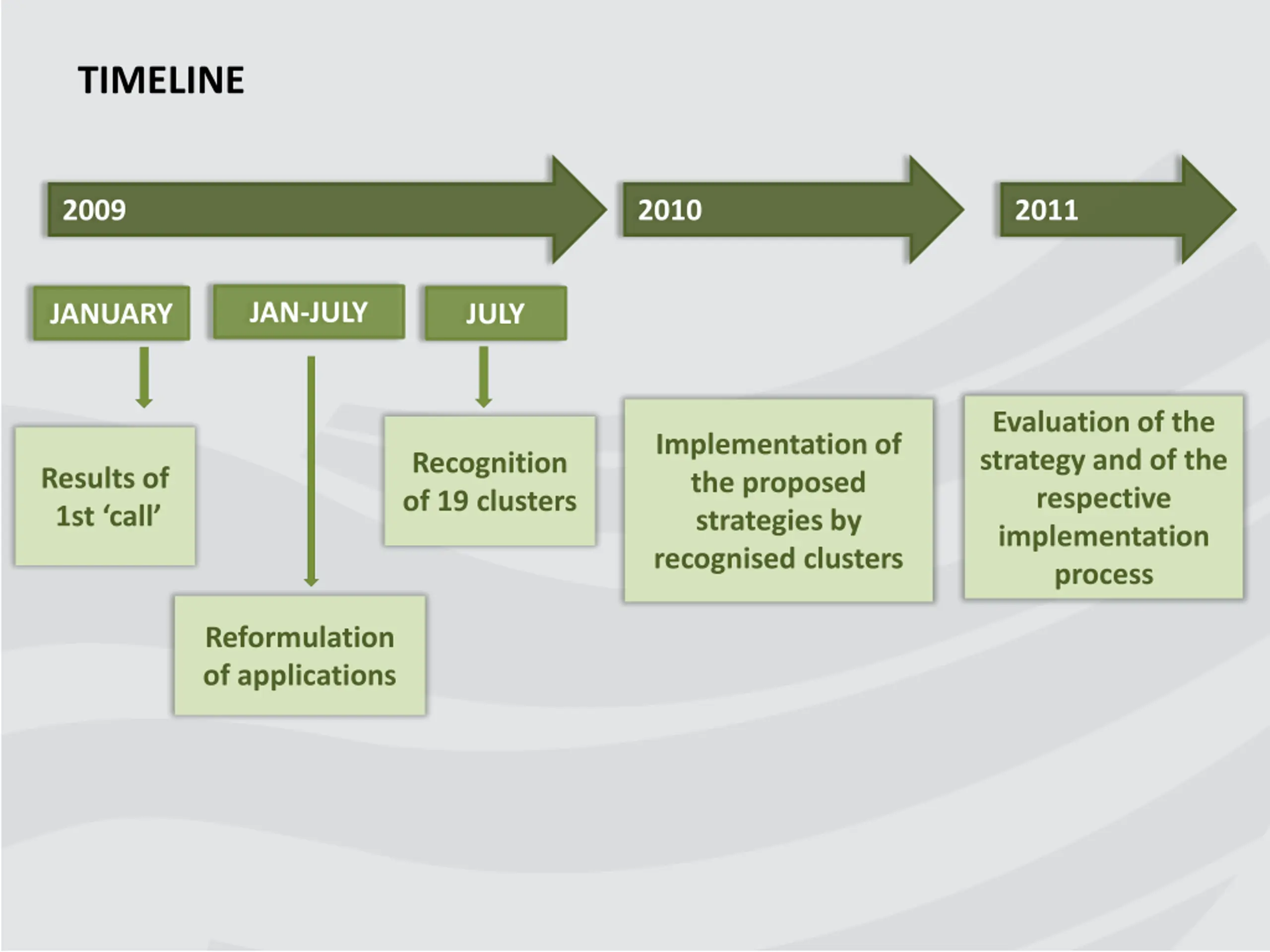 TIMELINE

2009

2010

2011

JANUARY

JAN-JULY

JULY

Results of 1st ‘call’

Reformulation of applications

Recognition of 19 clusters

Implementation of the proposed strategies by recognised clusters

Evaluation of the strategy and of the respective implementation process